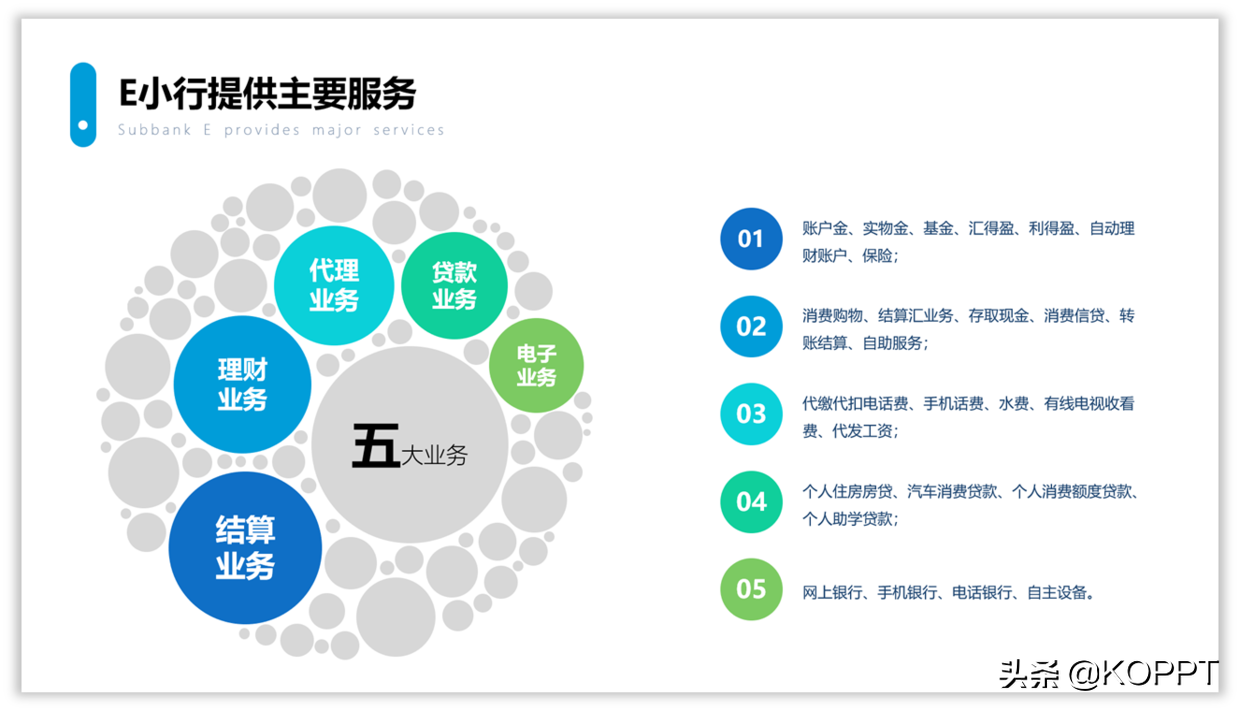 E小行提供主要服务
Subbank E provides major services

代理业务
贷款业务
电子业务
理财业务
五大业务
结算业务

01 账户金、实物金、基金、汇得盈、利得盈、自动理财账户、保险；

02 消费购物、结算汇业务、存取现金、消费信贷、转账结算、自助服务；

03 代缴代扣电话费、手机话费、水费、有线电视收看费、代发工资；

04 个人住房房贷、汽车消费贷款、个人消费额度贷款、个人助学贷款；

05 网上银行、手机银行、电话银行、自主设备。

头条 @KOPPT